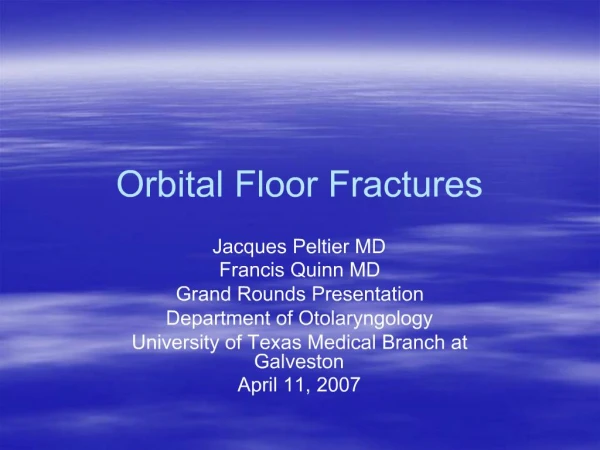 Orbital Floor Fractures

Jacques Peltier MD
Francis Quinn MD
Grand Rounds Presentation
Department of Otolaryngology
University of Texas Medical Branch at Galveston
April 11, 2007